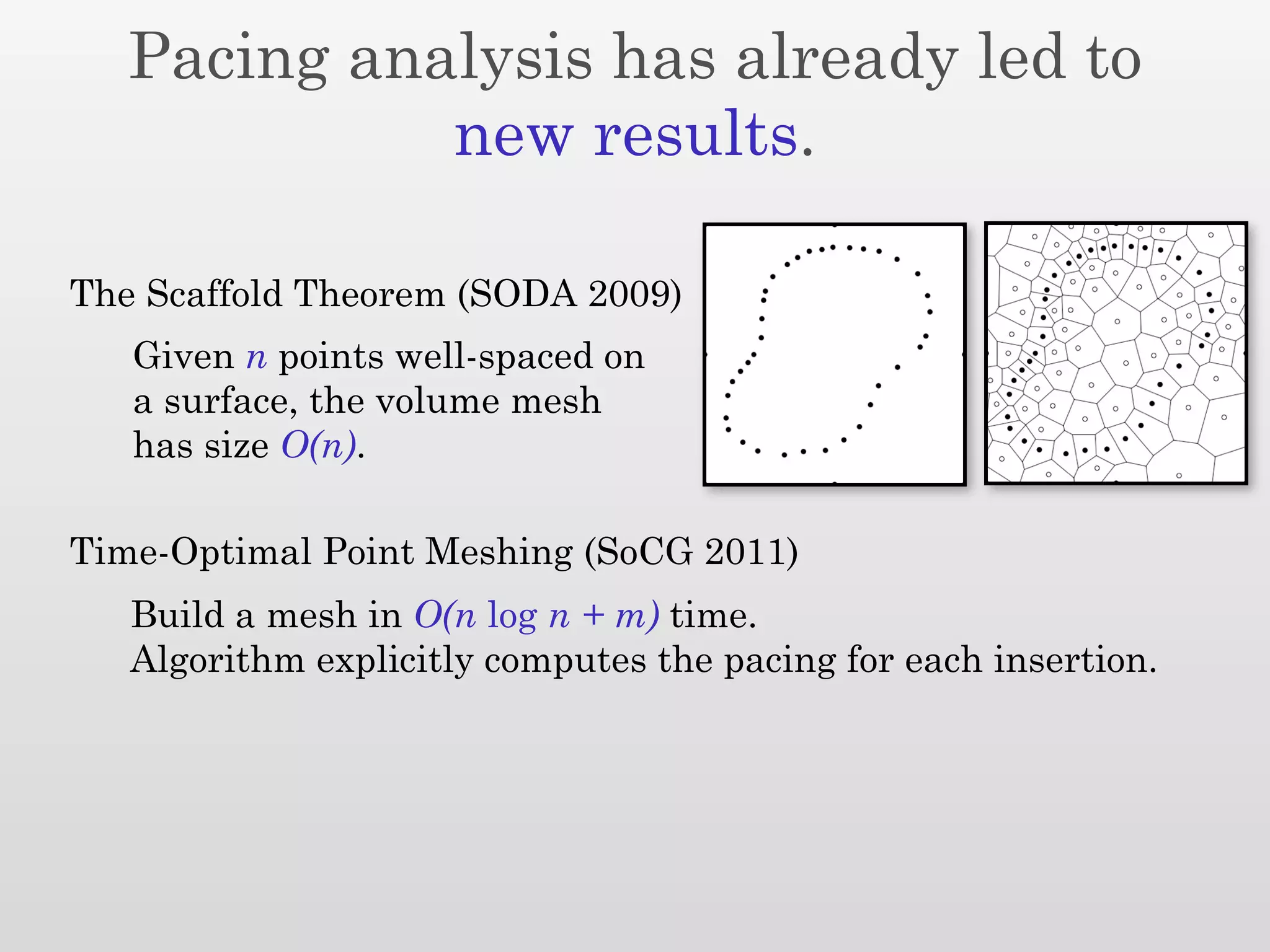 Pacing analysis has already led to new results.

The Scaffold Theorem (SODA 2009)

Given $n$ points well-spaced on a surface, the volume mesh has size $O(n)$.

Time-Optimal Point Meshing (SoCG 2011)

Build a mesh in $O(n \log n + m)$ time.
Algorithm explicitly computes the pacing for each insertion.